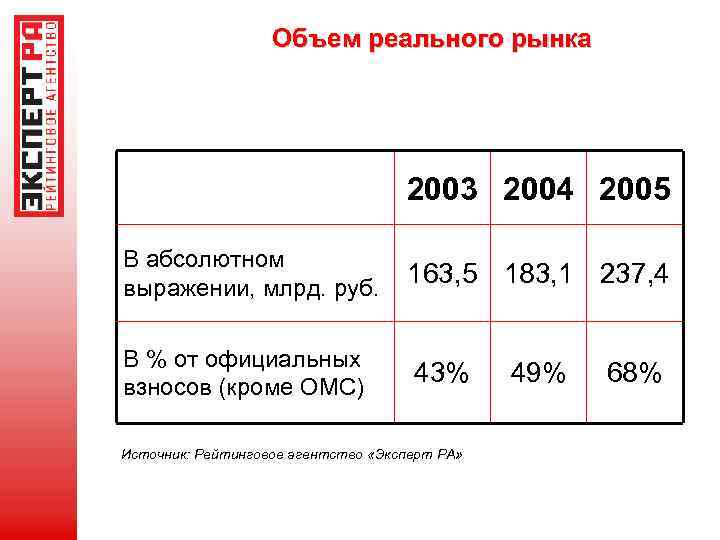 ЭКСПЕРТ РА
РЕЙТИНГОВОЕ АГЕНТСТВО

Объем реального рынка

| | 2003 | 2004 | 2005 |
|---|---|---|---|
| В абсолютном выражении, млрд. руб. | 163,5 | 183,1 | 237,4 |
| В % от официальных взносов (кроме ОМС) | 43% | 49% | 68% |

Источник: Рейтинговое агентство «Эксперт РА»